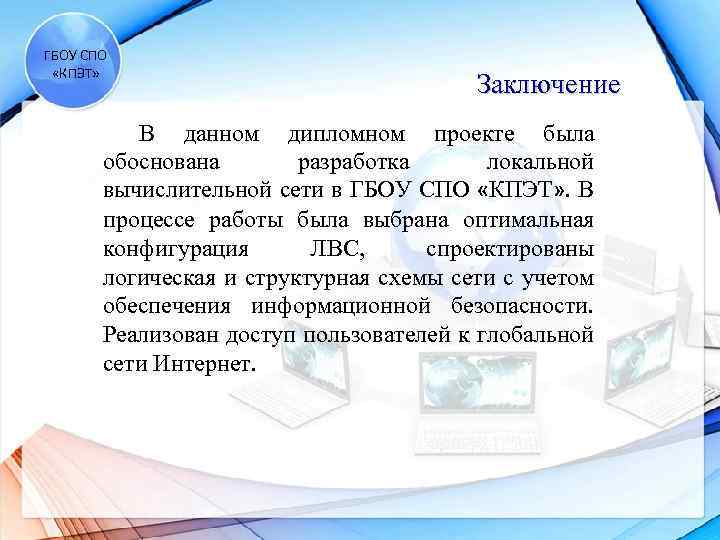 ГБОУ СПО «КПЭТ»

Заключение

В данном дипломном проекте была обоснована разработка локальной вычислительной сети в ГБОУ СПО «КПЭТ». В процессе работы была выбрана оптимальная конфигурация ЛВС, спроектированы логическая и структурная схемы сети с учетом обеспечения информационной безопасности. Реализован доступ пользователей к глобальной сети Интернет.